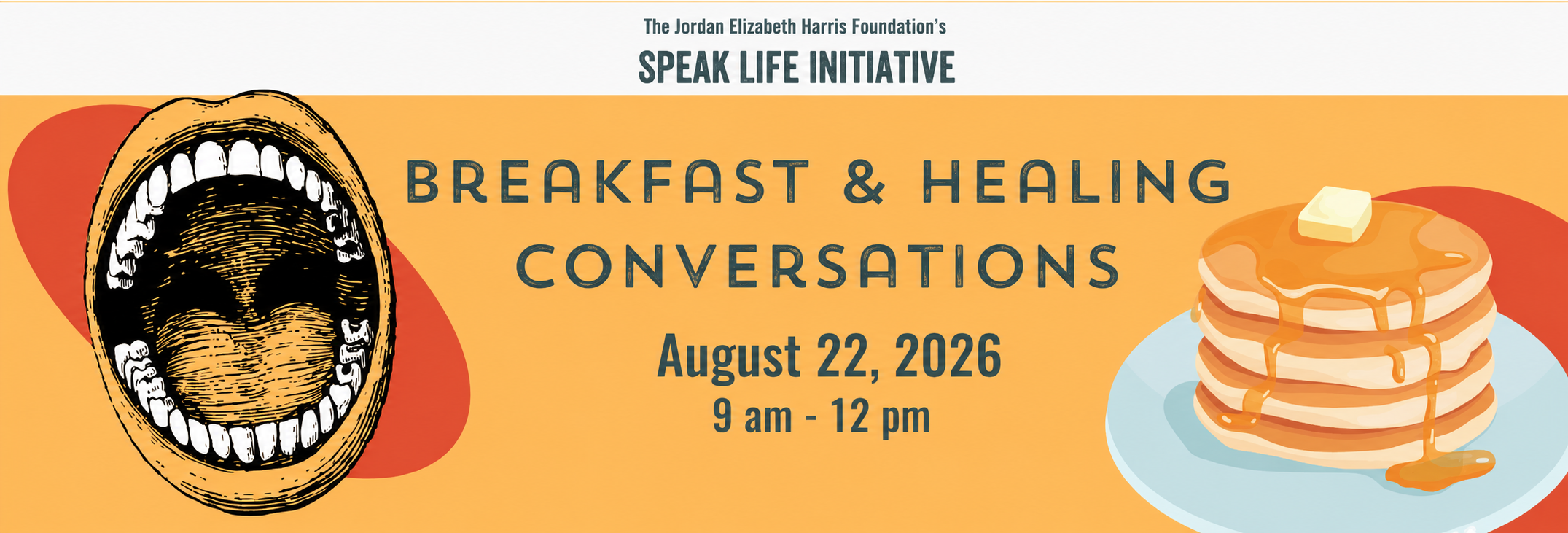 The Jordan Elizabeth Harris Foundation's
SPEAK LIFE INITIATIVE

BREAKFAST & HEALING CONVERSATIONS

August 22, 2026
9 am - 12 pm